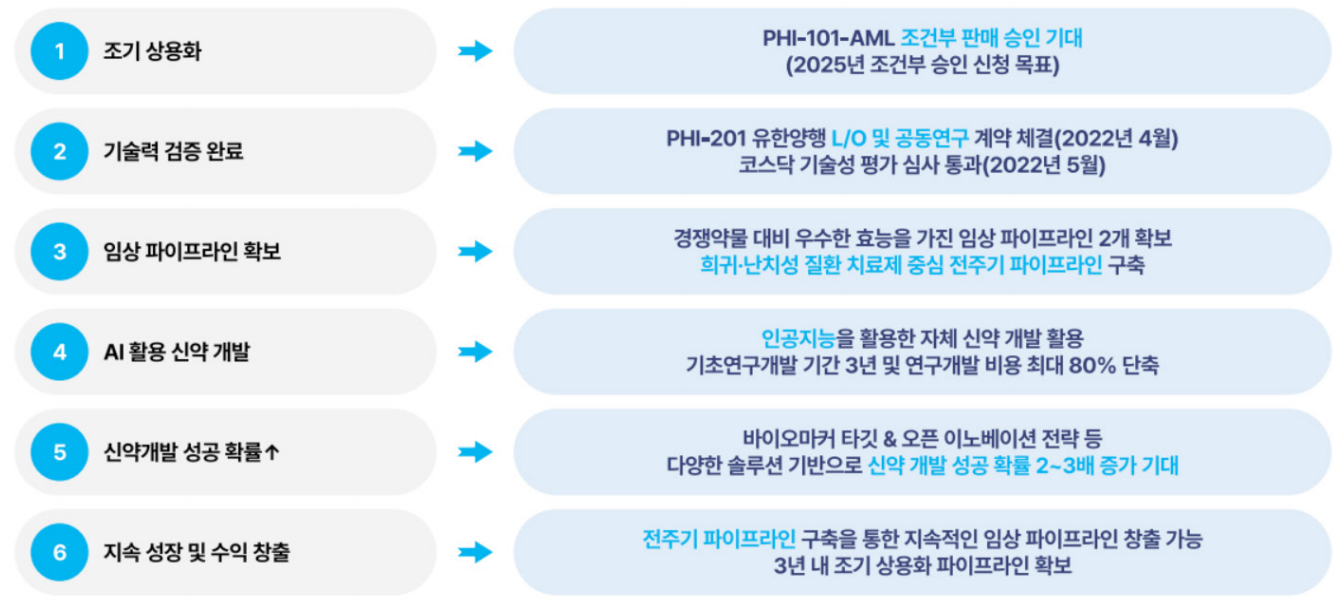 1 조기 상용화

PHI-101-AML 조건부 판매 승인 기대
(2025년 조건부 승인 신청 목표)

2 기술력 검증 완료

PHI-201 유한양행 L/O 및 공동연구 계약 체결(2022년 4월)
코스닥 기술성 평가 심사 통과(2022년 5월)

3 임상 파이프라인 확보

경쟁약물 대비 우수한 효능을 가진 임상 파이프라인 2개 확보
희귀·난치성 질환 치료제 중심 전주기 파이프라인 구축

4 AI 활용 신약 개발

인공지능을 활용한 자체 신약 개발 활용
기초연구개발 기간 3년 및 연구개발 비용 최대 80% 단축

5 신약개발 성공 확률↑

바이오마커 타깃 & 오픈 이노베이션 전략 등
다양한 솔루션 기반으로 신약 개발 성공 확률 2~3배 증가 기대

6 지속 성장 및 수익 창출

전주기 파이프라인 구축을 통한 지속적인 임상 파이프라인 창출 가능
3년 내 조기 상용화 파이프라인 확보